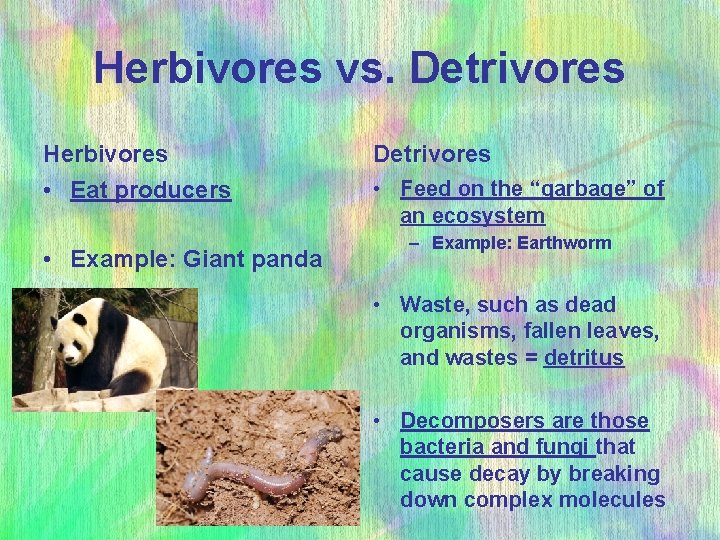 Herbivores vs. Detrivores

Herbivores
• Eat producers

• Example: Giant panda

Detrivores
• Feed on the “garbage” of an ecosystem
– Example: Earthworm

• Waste, such as dead organisms, fallen leaves, and wastes = detritus

• Decomposers are those bacteria and fungi that cause decay by breaking down complex molecules